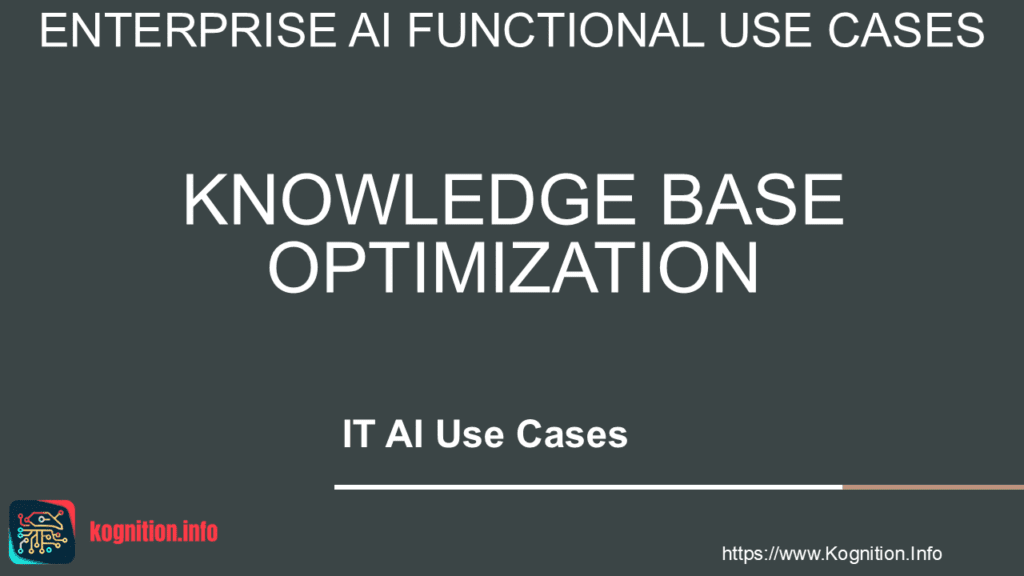 ENTERPRISE AI FUNCTIONAL USE CASES

KNOWLEDGE BASE OPTIMIZATION

IT AI Use Cases

kognition.info

https://www.Kognition.Info